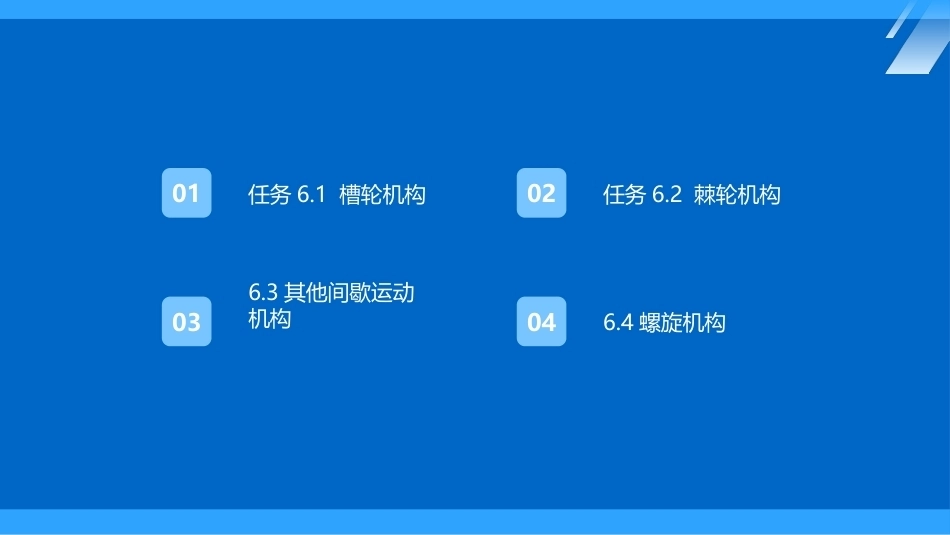 01 任务 6.1 槽轮机构

02 任务 6.2 棘轮机构

03 6.3 其他间歇运动机构

04 6.4 螺旋机构